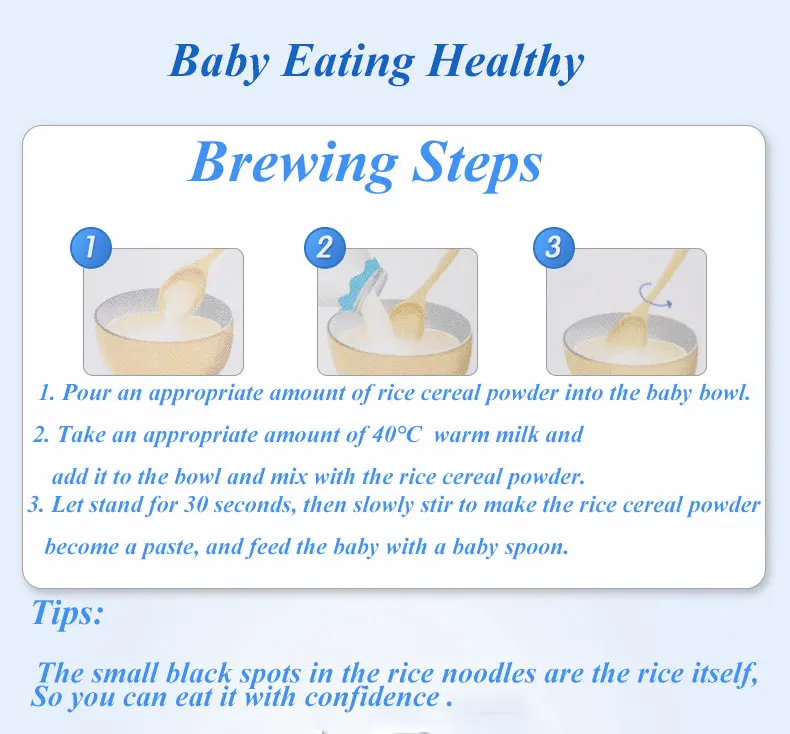 Baby Eating Healthy

Brewing Steps

1

2

3

1. Pour an appropriate amount of rice cereal powder into the baby bowl.

2. Take an appropriate amount of 40°C warm milk and add it to the bowl and mix with the rice cereal powder.

3. Let stand for 30 seconds, then slowly stir to make the rice cereal powder become a paste, and feed the baby with a baby spoon.

Tips:

The small black spots in the rice noodles are the rice itself, So you can eat it with confidence .